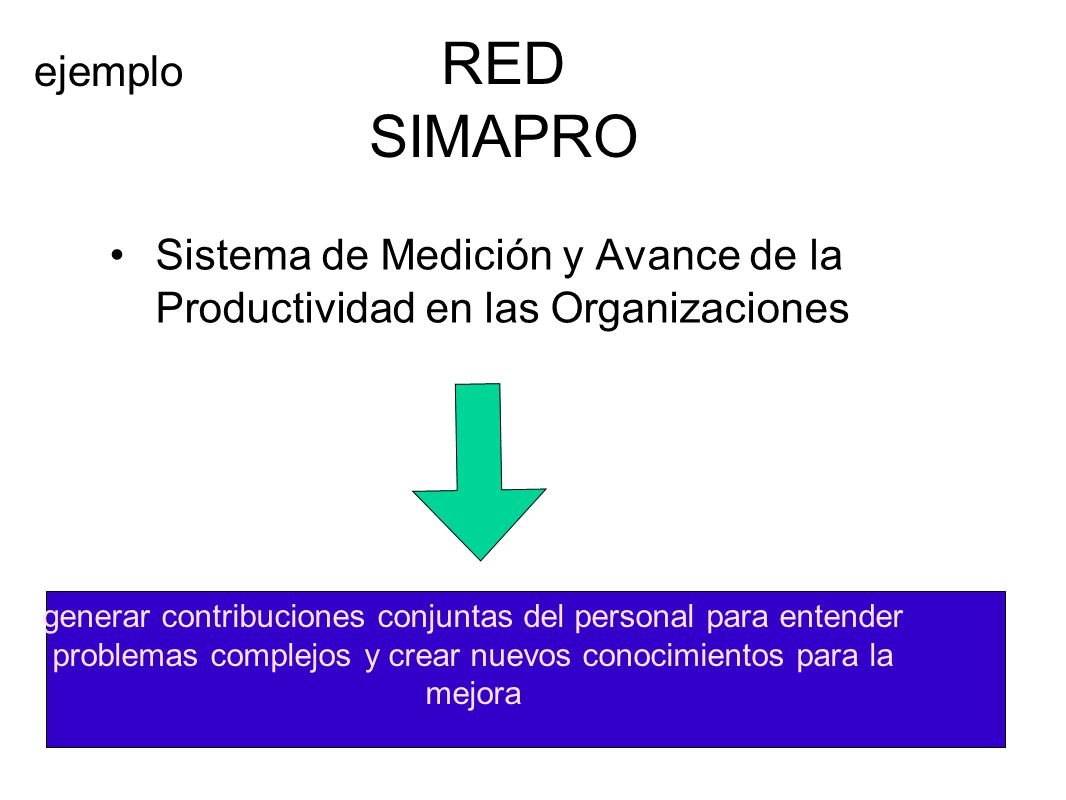 ejemplo

RED
SIMAPRO

• Sistema de Medición y Avance de la Productividad en las Organizaciones

generar contribuciones conjuntas del personal para entender problemas complejos y crear nuevos conocimientos para la mejora